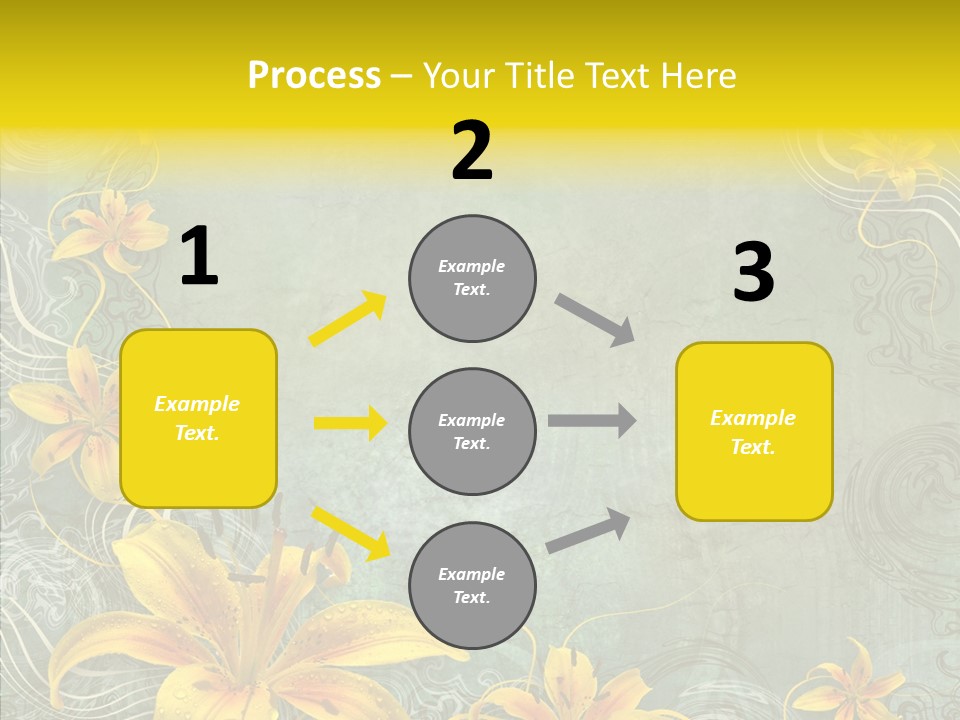 Process – Your Title Text Here

1

Example Text.

2

Example Text.

Example Text.

Example Text.

3

Example Text.